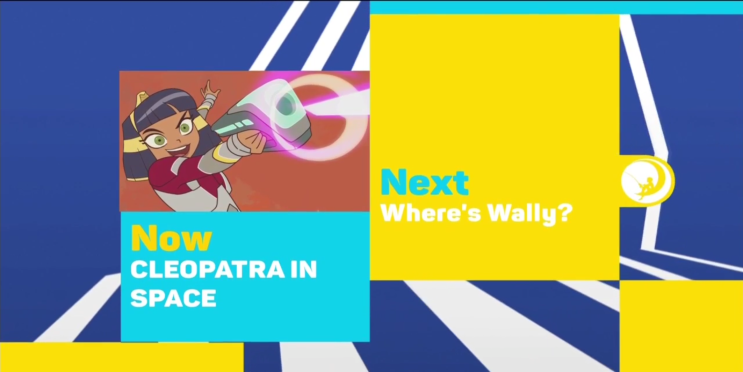 Now
CLEOPATRA IN SPACE

Next
Where's Wally?